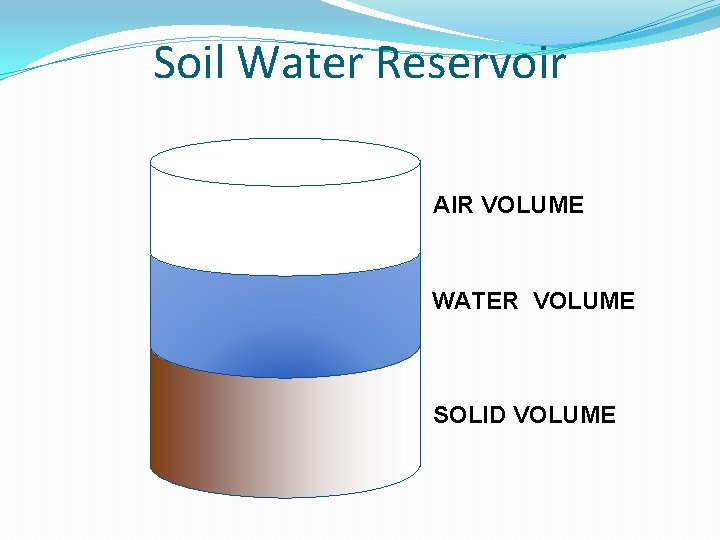 Soil Water Reservoir

AIR VOLUME

WATER VOLUME

SOLID VOLUME